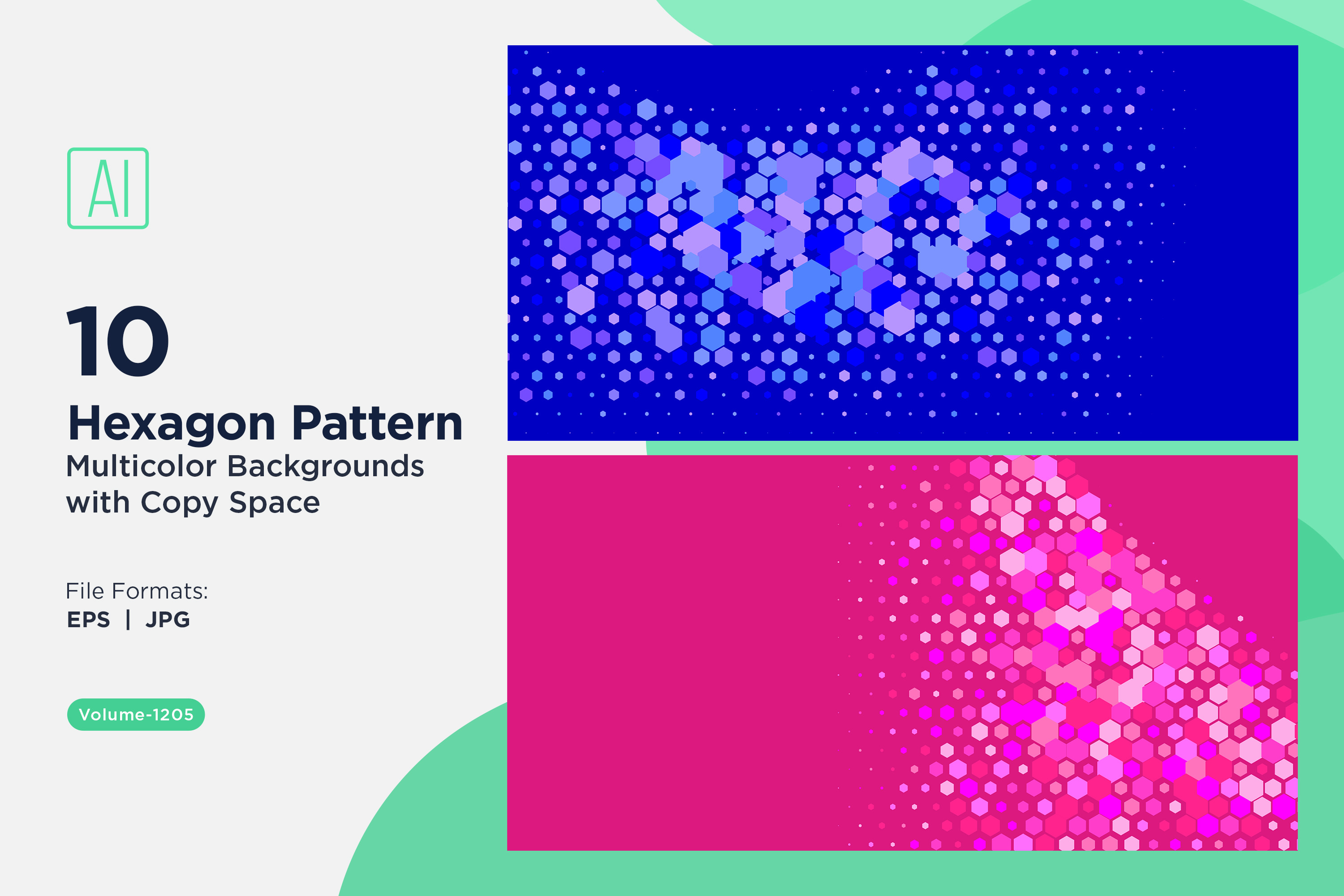 AI

10

Hexagon Pattern

Multicolor Backgrounds with Copy Space

File Formats:
EPS | JPG

Volume-1205